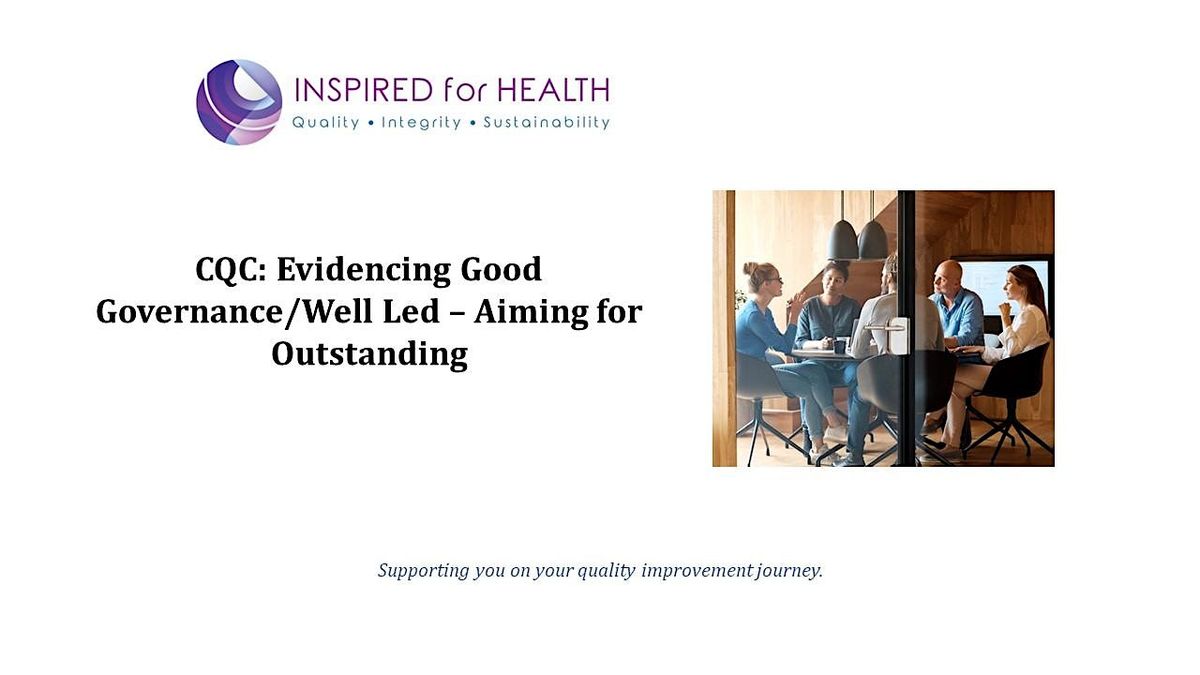 INSPIRED for HEALTH
Quality • Integrity • Sustainability

CQC: Evidencing Good Governance/Well Led – Aiming for Outstanding

Supporting you on your quality improvement journey.